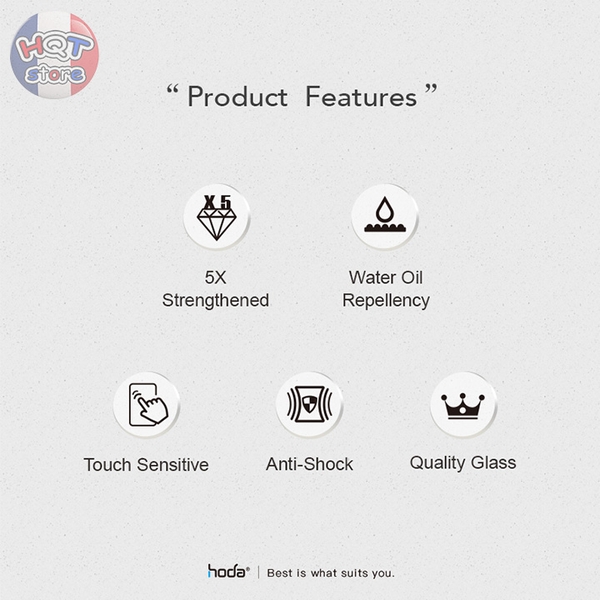 HQT store

“ Product Features ”

X 5

5X Strengthened

Water Oil Repellency

Touch Sensitive

Anti-Shock

Quality Glass

hoda® | Best is what suits you.